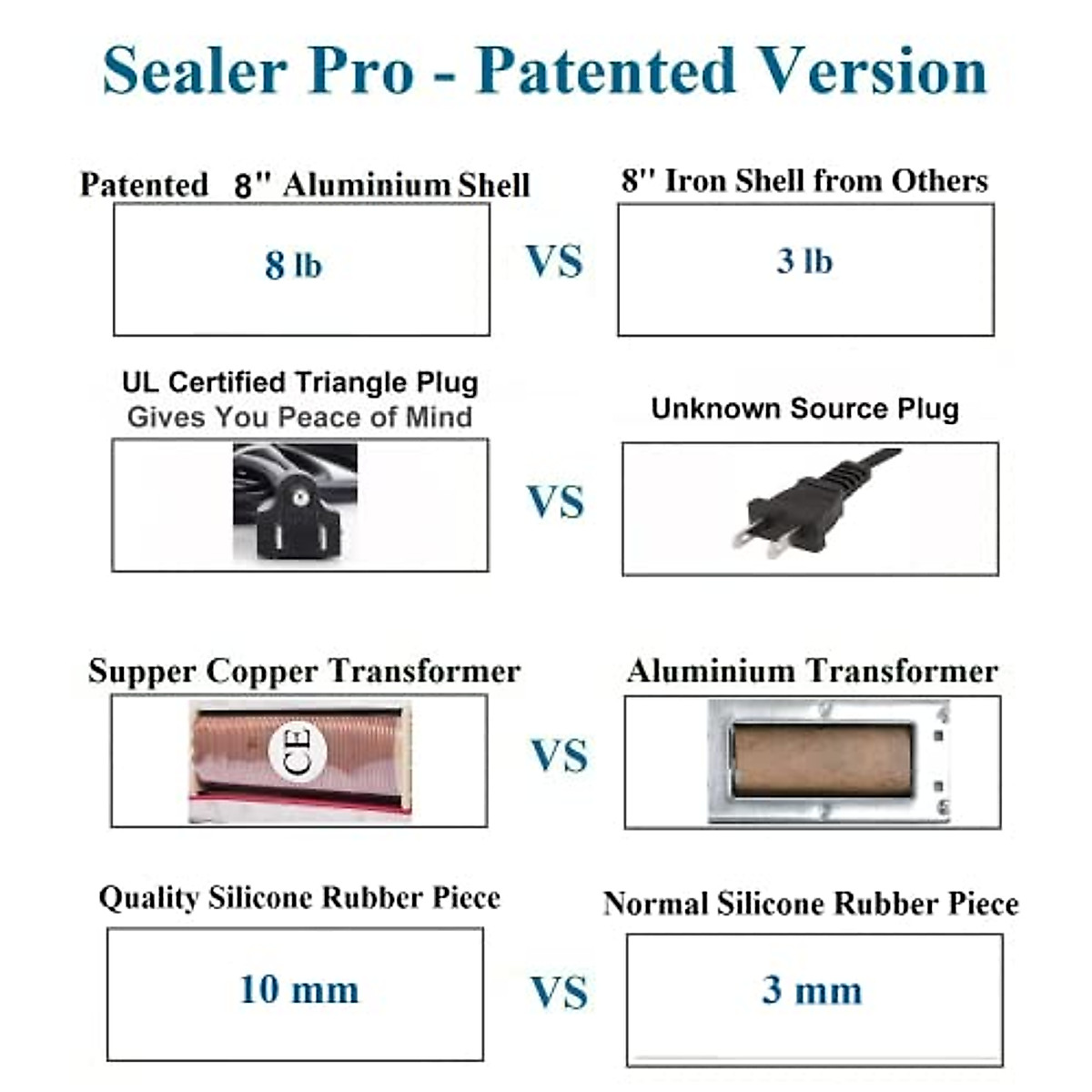 Sealer Pro - Patented Version

Patented 8" Aluminium Shell

8 lb

VS

8" Iron Shell from Others

3 lb

UL Certified Triangle Plug
Gives You Peace of Mind

VS

Unknown Source Plug

Supper Copper Transformer

CE

VS

Aluminium Transformer

Quality Silicone Rubber Piece

10 mm

VS

Normal Silicone Rubber Piece

3 mm